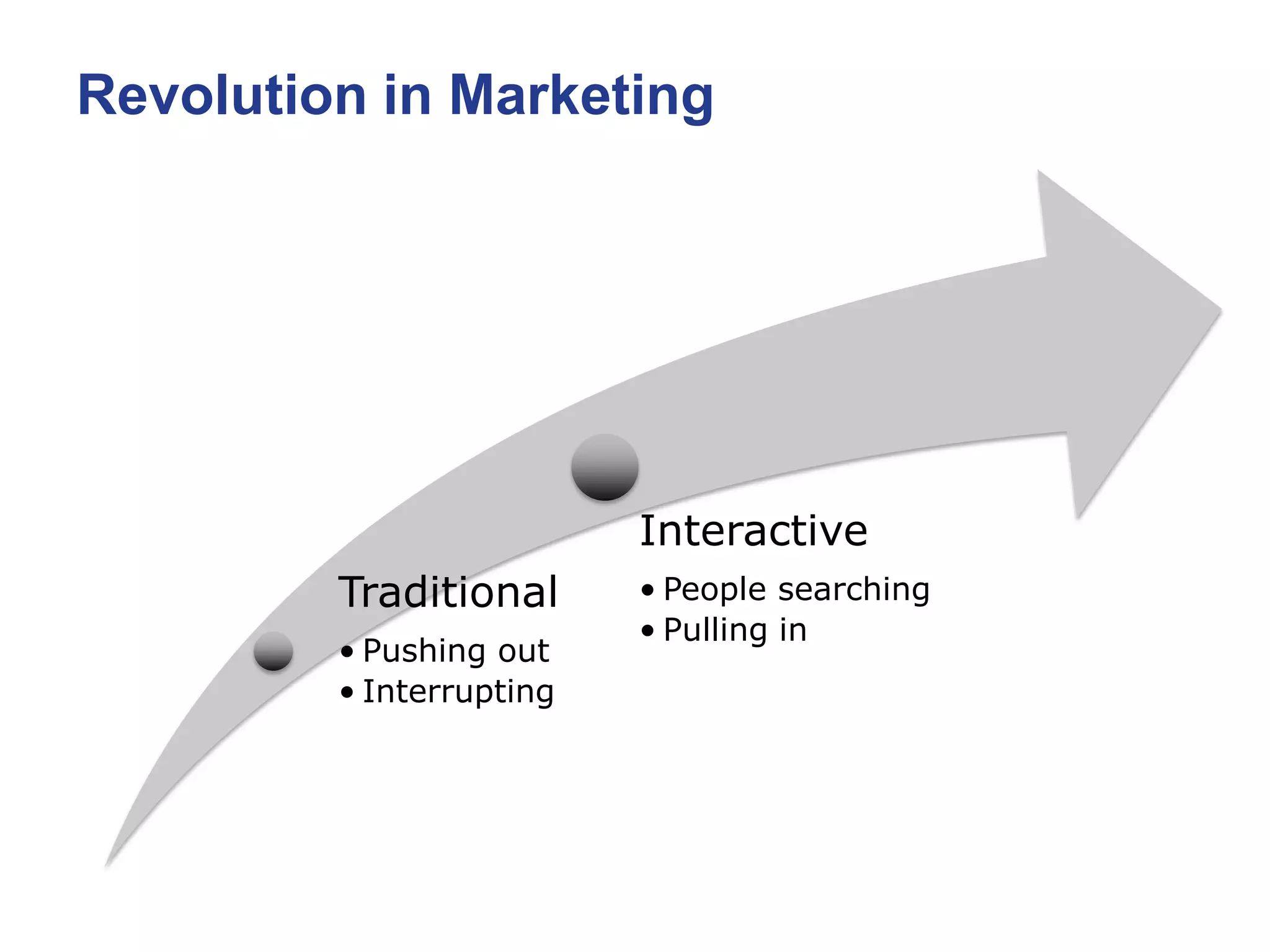 Revolution in Marketing

Traditional

• Pushing out
• Interrupting

Interactive

• People searching
• Pulling in